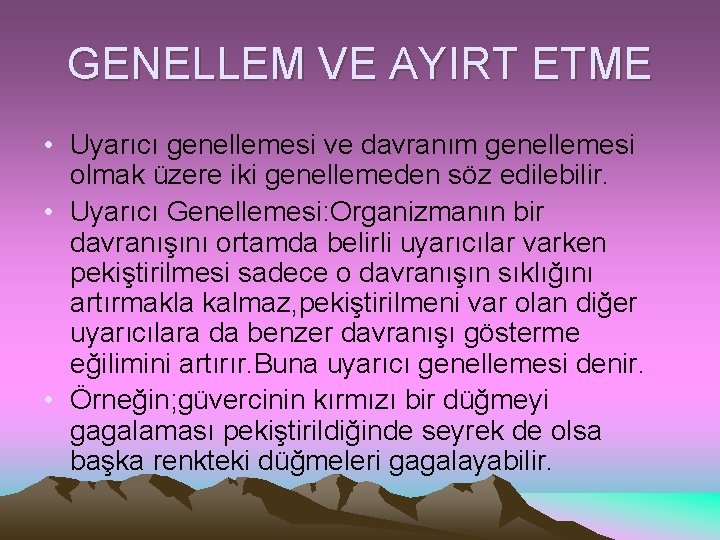 GENELLEM VE AYIRT ETME

• Uyarıcı genellemesi ve davranım genellemesi olmak üzere iki genellemeden söz edilebilir.

• Uyarıcı Genellemesi:Organizmanın bir davranışını ortamda belirli uyarıcılar varken pekiştirilmesi sadece o davranışın sıklığını artırmakla kalmaz,pekiştirilmeni var olan diğer uyarıcılara da benzer davranışı gösterme eğilimini artırır.Buna uyarıcı genellemesi denir.

• Örneğin;güvercinin kırmızı bir düğmeyi gagalaması pekiştirildiğinde seyrek de olsa başka renkteki düğmeleri gagalayabilir.